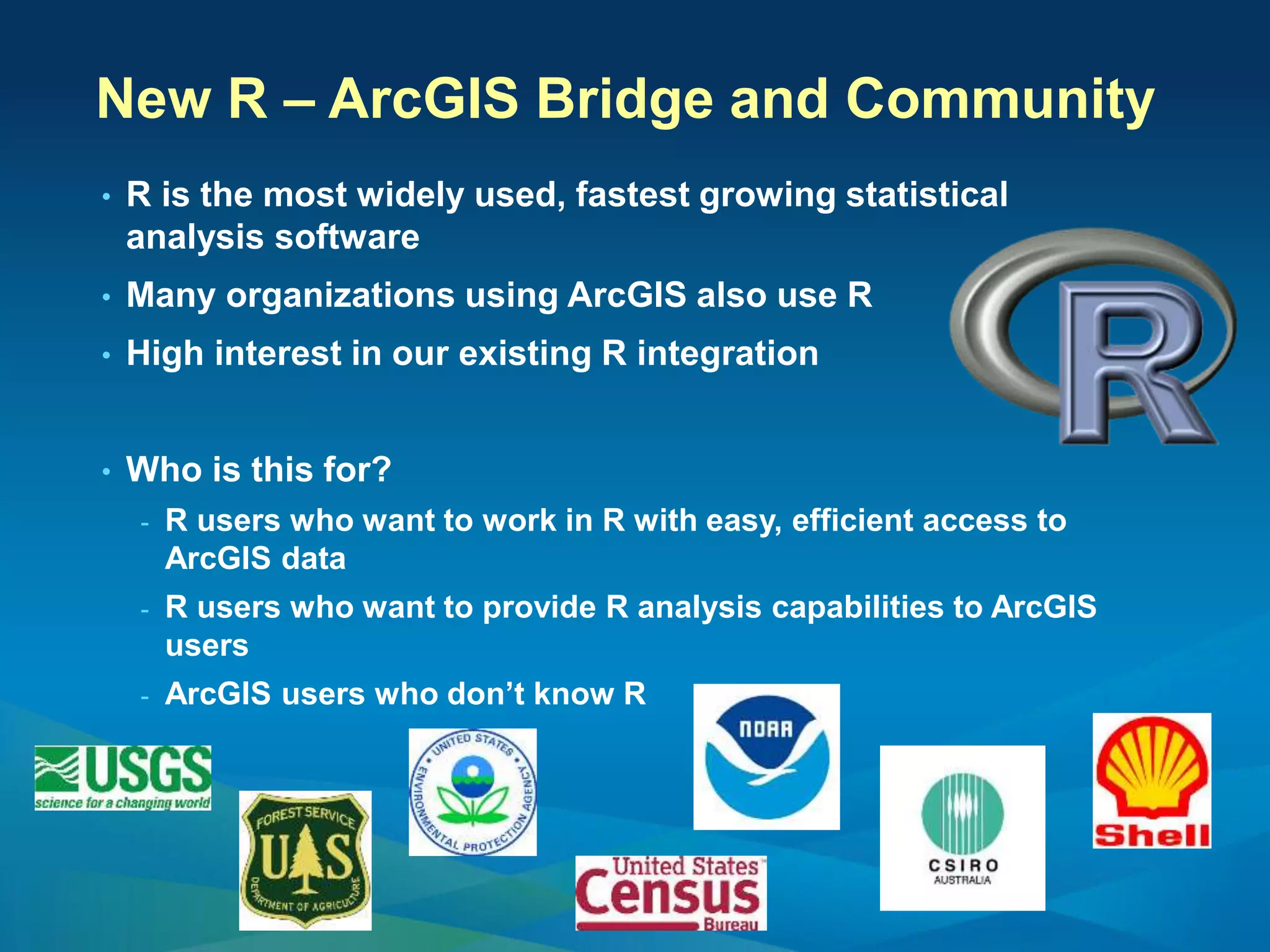 New R – ArcGIS Bridge and Community

• R is the most widely used, fastest growing statistical analysis software

• Many organizations using ArcGIS also use R

• High interest in our existing R integration

R

• Who is this for?

- R users who want to work in R with easy, efficient access to ArcGIS data

- R users who want to provide R analysis capabilities to ArcGIS users

- ArcGIS users who don't know R

USGS
science for a changing world

FOREST SERVICE
U S
DEPARTMENT OF AGRICULTURE

UNITED STATES ENVIRONMENTAL PROTECTION AGENCY

NOAA

United States Census Bureau

CSIRO
AUSTRALIA

Shell